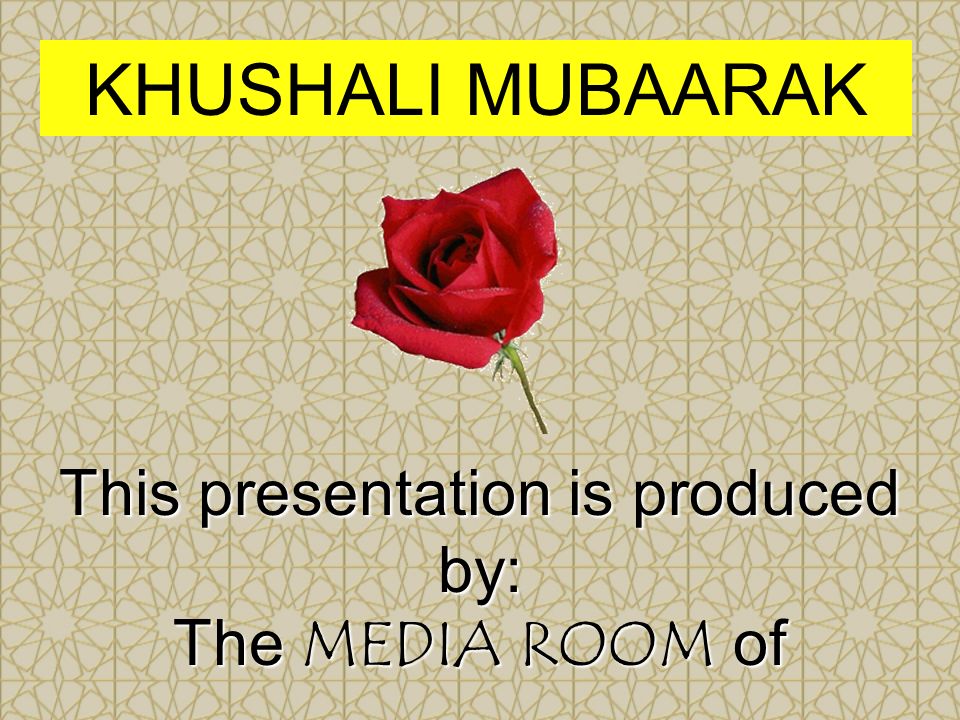 KHUSHALI MUBAARAK

This presentation is produced by:
The MEDIA ROOM of